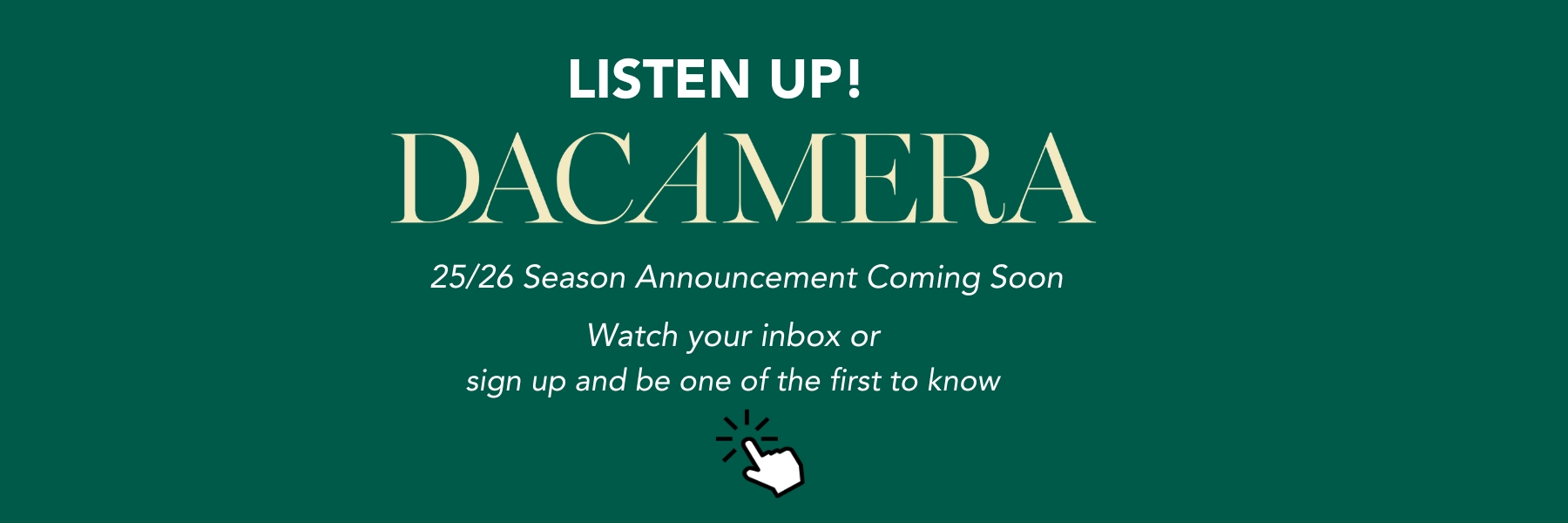 LISTEN UP!

DACAMERA

25/26 Season Announcement Coming Soon

Watch your inbox or sign up and be one of the first to know